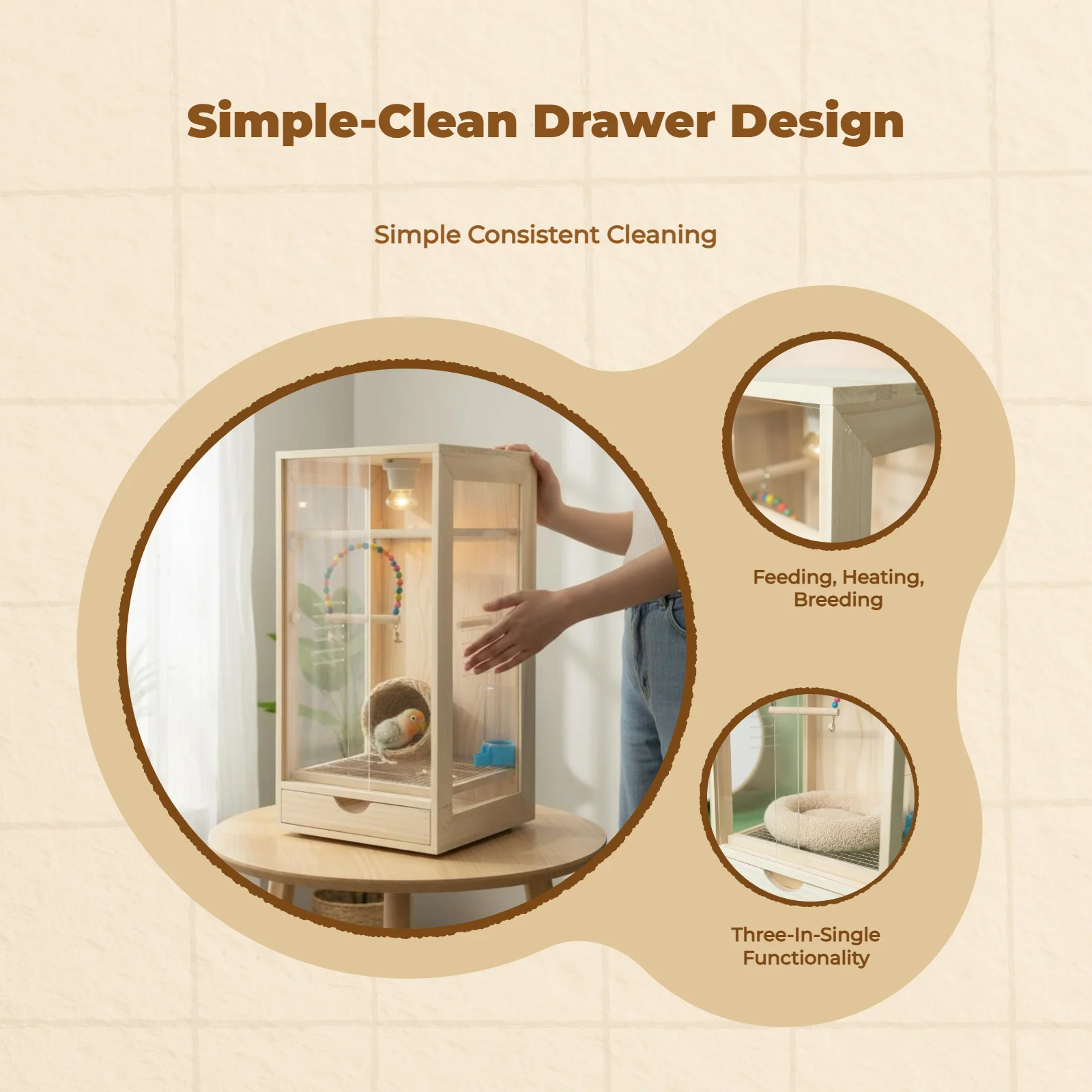 Simple-Clean Drawer Design

Simple Consistent Cleaning

Feeding, Heating, Breeding

Three-In-Single Functionality